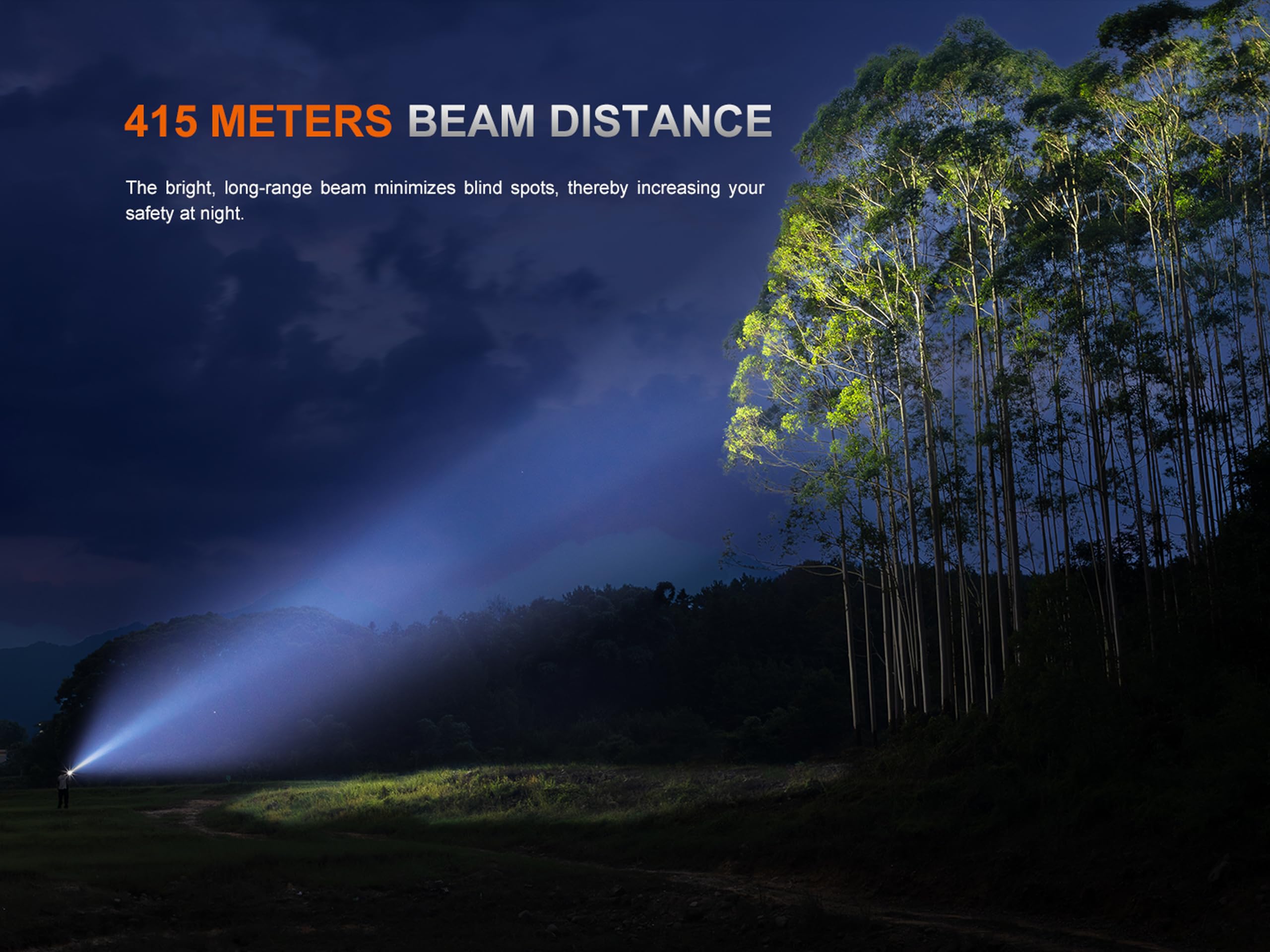 415 METERS BEAM DISTANCE

The bright, long-range beam minimizes blind spots, thereby increasing your safety at night.